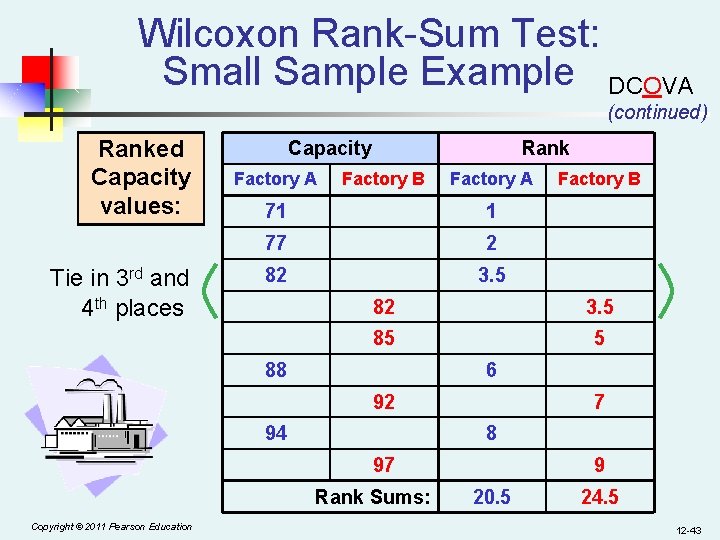 Wilcoxon Rank-Sum Test: Small Sample Example

DCOVA

(continued)

Ranked Capacity values:

Tie in 3$^{rd}$ and 4$^{th}$ places

| Capacity | | Rank | |
|---|---|---|---|
| Factory A | Factory B | Factory A | Factory B |
| 71 | | 1 | |
| 77 | | 2 | |
| 82 | | 3.5 | |
| | 82 | | 3.5 |
| | 85 | | 5 |
| 88 | | 6 | |
| | 92 | | 7 |
| 94 | | 8 | |
| | 97 | | 9 |
| Rank Sums: | | 20.5 | 24.5 |

Copyright © 2011 Pearson Education

12-43